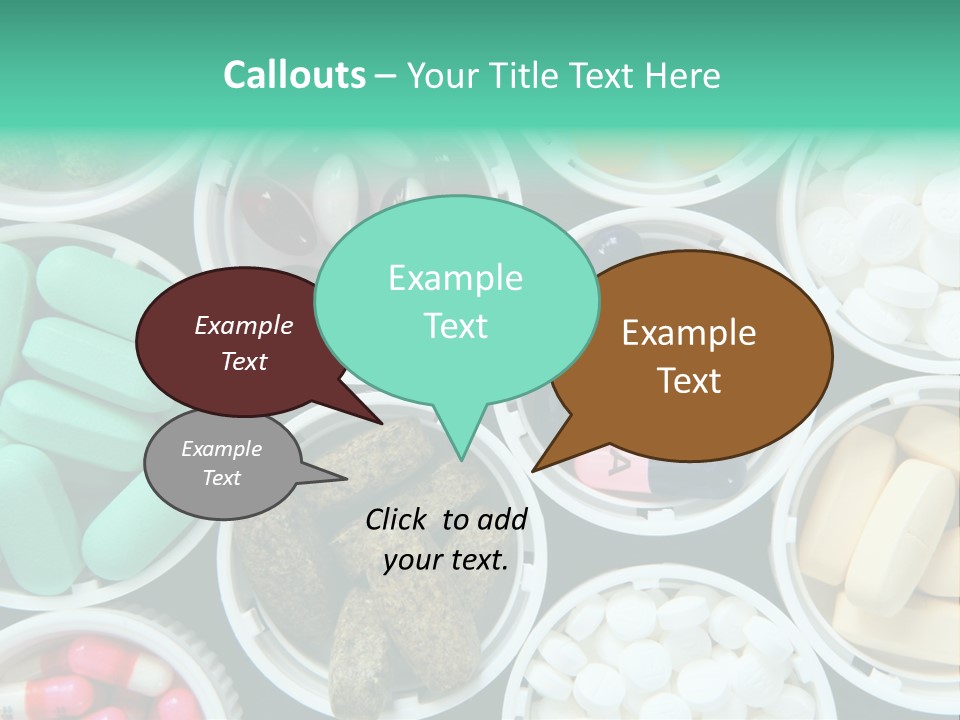 Callouts – Your Title Text Here

Example Text

Example Text

Example Text

Example Text

Click to add your text.